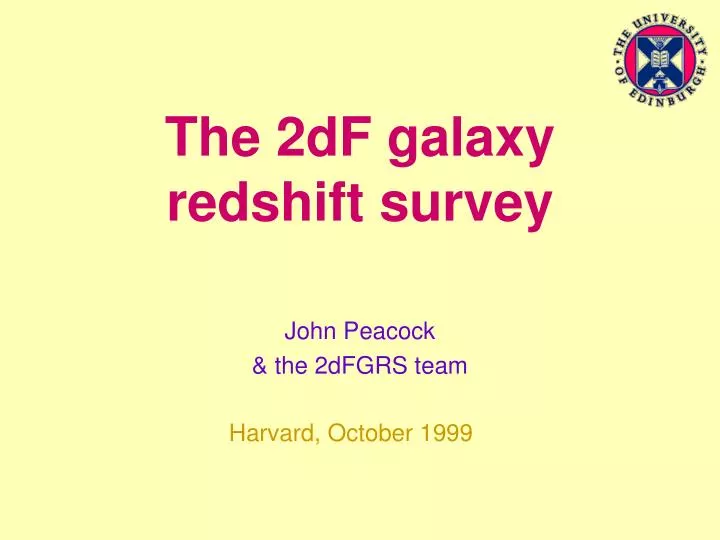 THE UNIVERSITY OF EDINBURGH

The 2dF galaxy redshift survey

John Peacock
& the 2dFGRS team

Harvard, October 1999